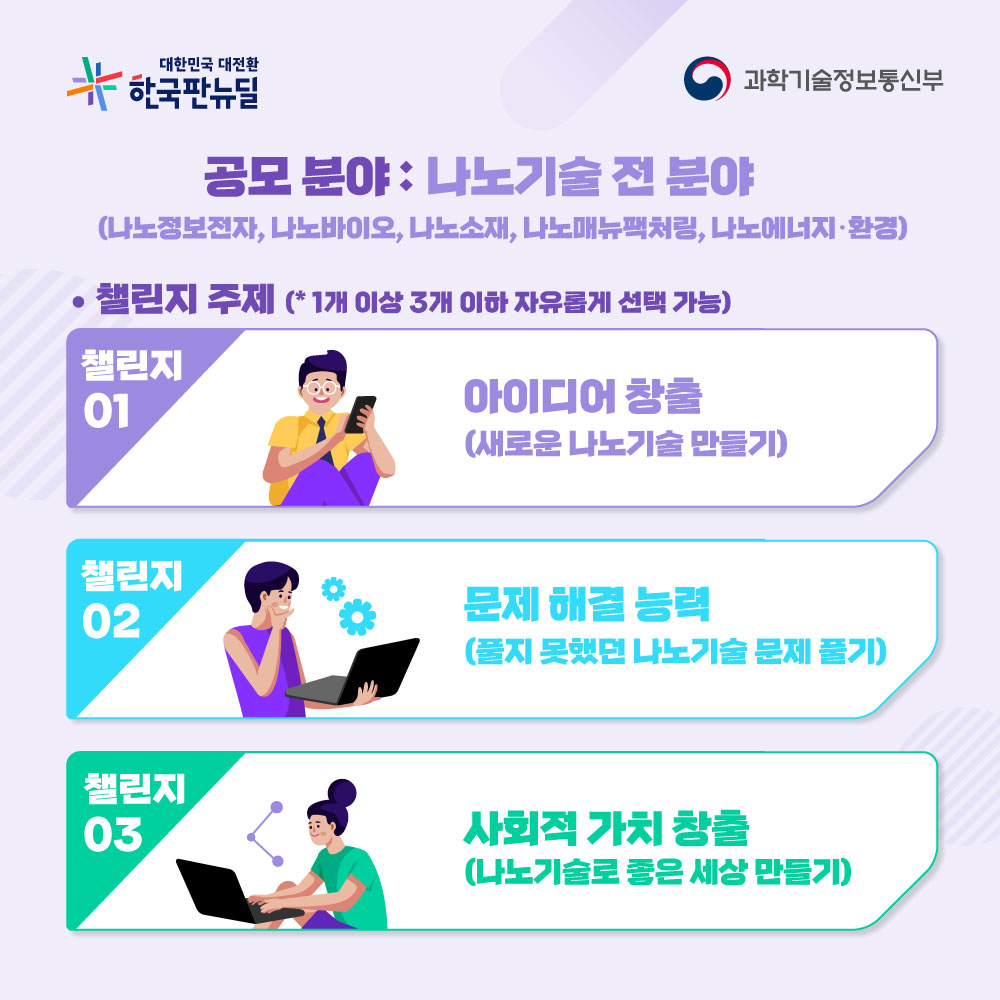 대한민국 대전환
한국판뉴딜

과학기술정보통신부

공모 분야 : 나노기술 전 분야
(나노정보전자, 나노바이오, 나노소재, 나노매뉴팩처링, 나노에너지·환경)

• 챌린지 주제 (* 1개 이상 3개 이하 자유롭게 선택 가능)

챌린지 01
아이디어 창출
(새로운 나노기술 만들기)

챌린지 02
문제 해결 능력
(풀지 못했던 나노기술 문제 풀기)

챌린지 03
사회적 가치 창출
(나노기술로 좋은 세상 만들기)